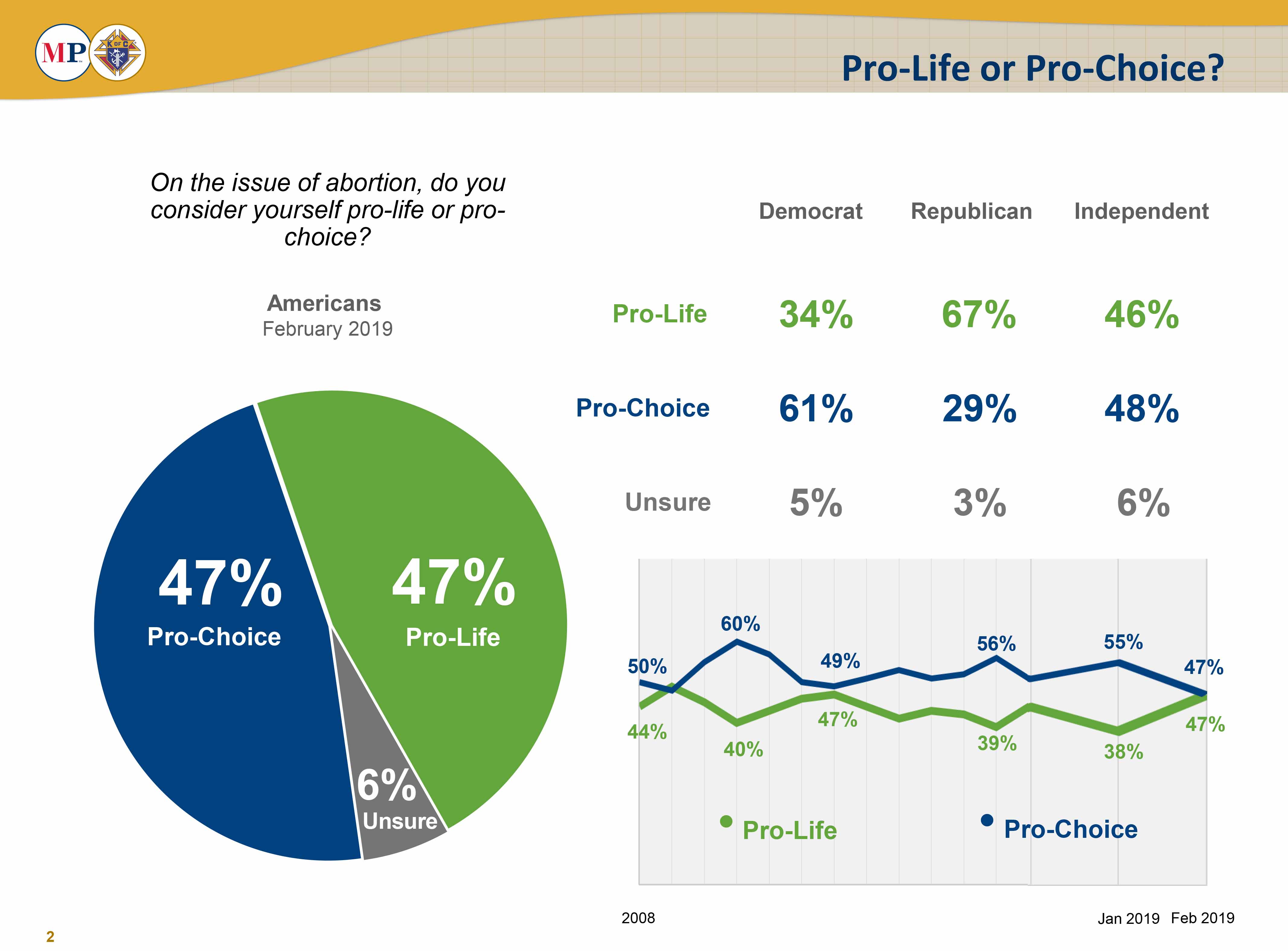 MP

K OF C

Pro-Life or Pro-Choice?

On the issue of abortion, do you consider yourself pro-life or pro-choice?

Americans
February 2019

47%
Pro-Choice

47%
Pro-Life

6%
Unsure

| | Democrat | Republican | Independent |
|---|---|---|---|
| Pro-Life | 34% | 67% | 46% |
| Pro-Choice | 61% | 29% | 48% |
| Unsure | 5% | 3% | 6% |

50%
60%
49%
56%
55%
47%
44%
40%
47%
39%
38%
47%

Pro-Life
Pro-Choice

2008
Jan 2019
Feb 2019

2